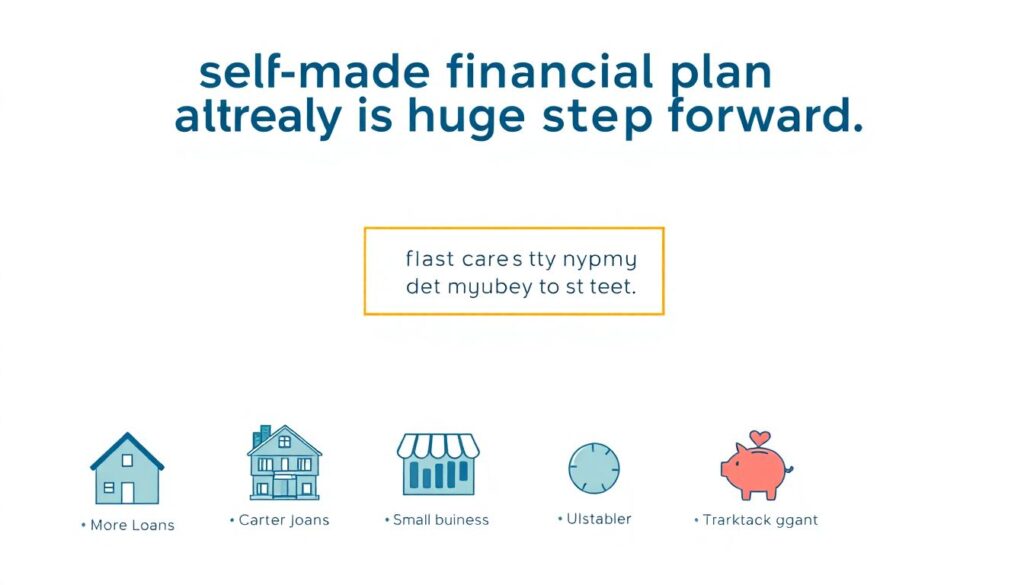 self-made financial plan altrealy is huge step forward.

flast cares tty nypmy det myubey to st teet.

• More Loans

• Carter Joans

• Small business

• Ulstabler

• Trarktack ggant